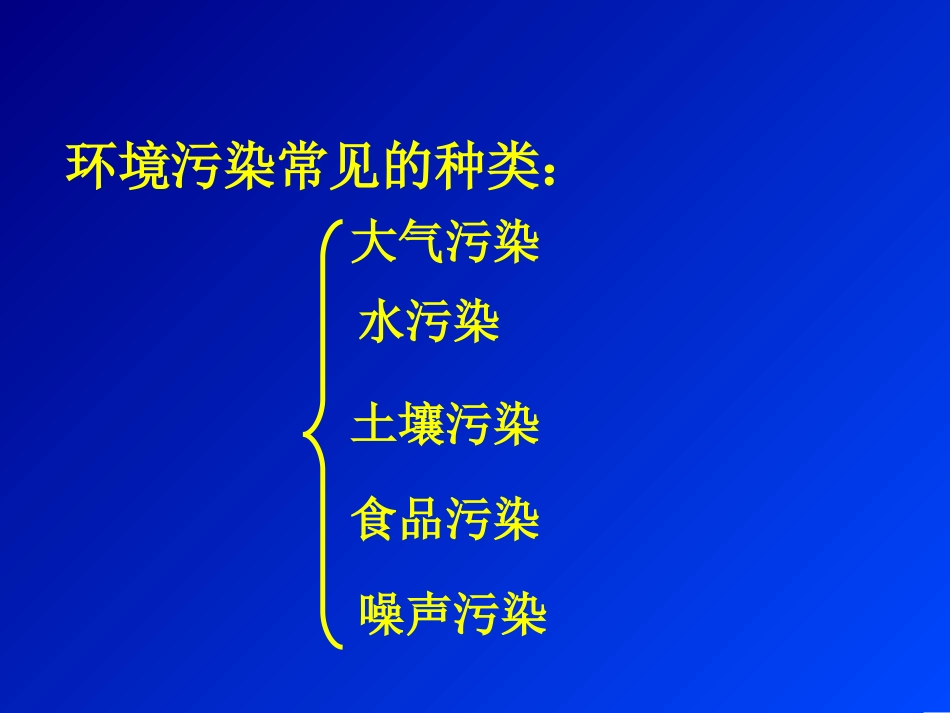 环境污染常见的种类：

大气污染
水污染
土壤污染
食品污染
噪声污染